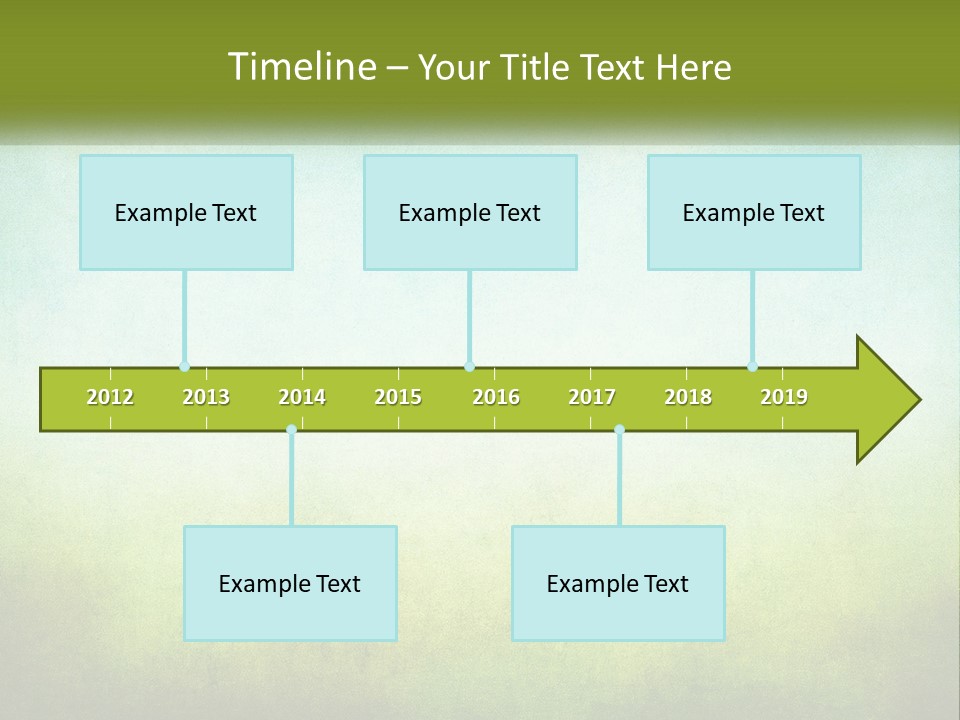 Timeline – Your Title Text Here

Example Text

Example Text

Example Text

2012 2013 2014 2015 2016 2017 2018 2019

Example Text

Example Text